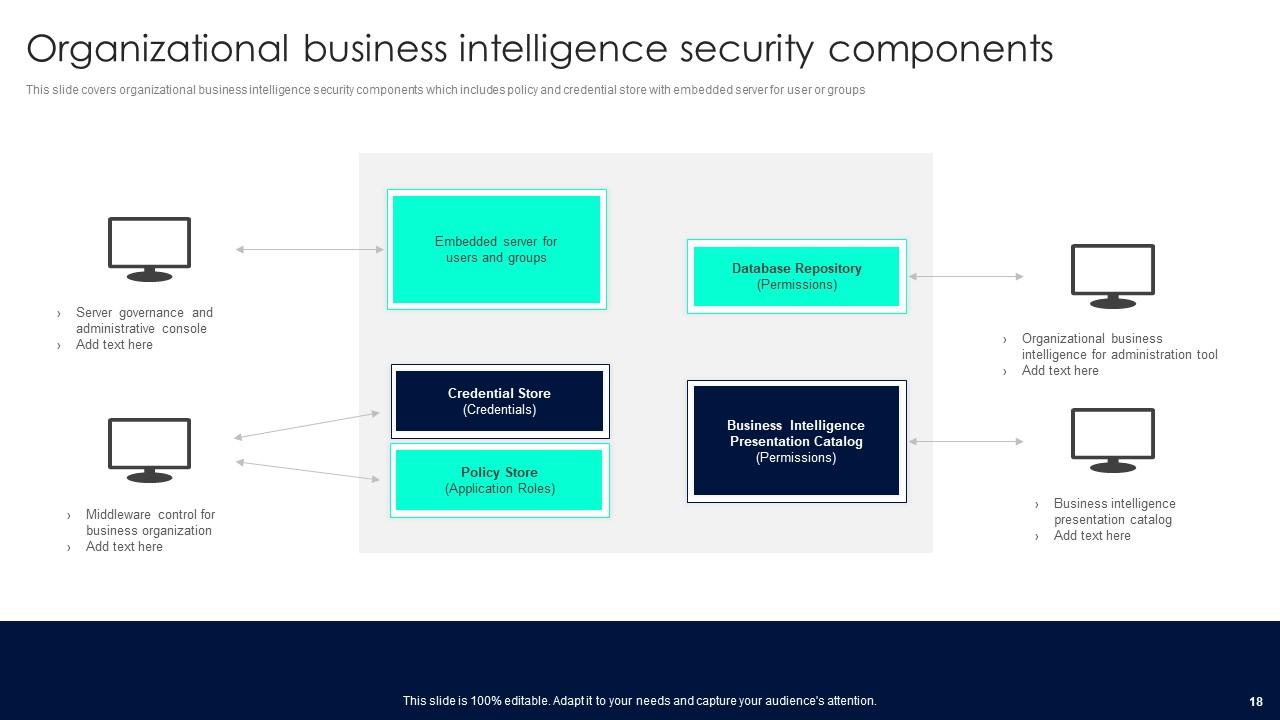 Organizational business intelligence security components

This slide covers organizational business intelligence security components which includes policy and credential store with embedded server for user or groups

› Server governance and administrative console
› Add text here

› Middleware control for business organization
› Add text here

Embedded server for users and groups

Credential Store
(Credentials)

Policy Store
(Application Roles)

Database Repository
(Permissions)

Business Intelligence Presentation Catalog
(Permissions)

› Organizational business intelligence for administration tool
› Add text here

› Business intelligence presentation catalog
› Add text here

This slide is 100% editable. Adapt it to your needs and capture your audience's attention.

18